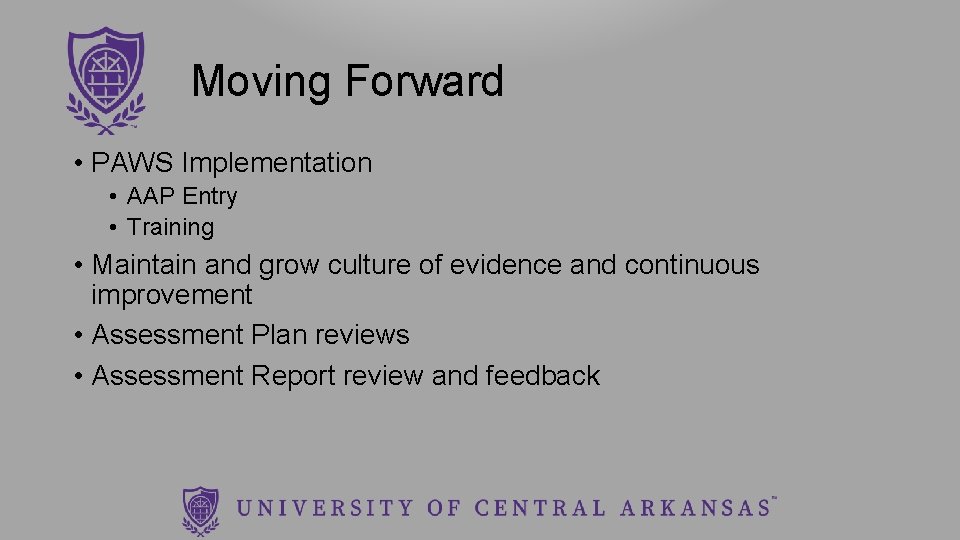 Moving Forward

• PAWS Implementation
  • AAP Entry
  • Training
• Maintain and grow culture of evidence and continuous improvement
• Assessment Plan reviews
• Assessment Report review and feedback

UNIVERSITY OF CENTRAL ARKANSAS™